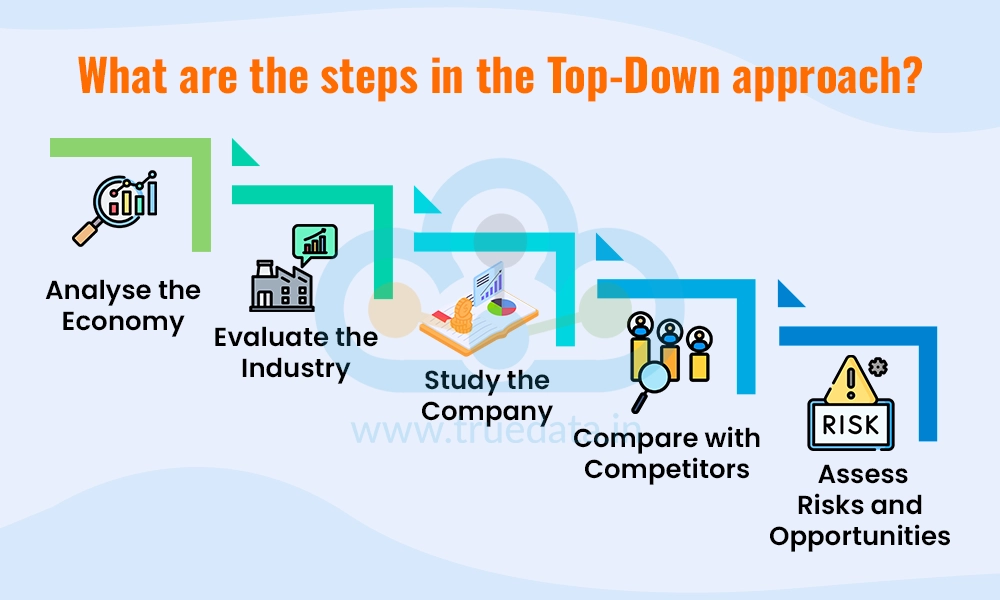 What are the steps in the Top-Down approach?

Analyse the Economy

Evaluate the Industry

Study the Company

Compare with Competitors

RISK

Assess Risks and Opportunities

www.truedata.in